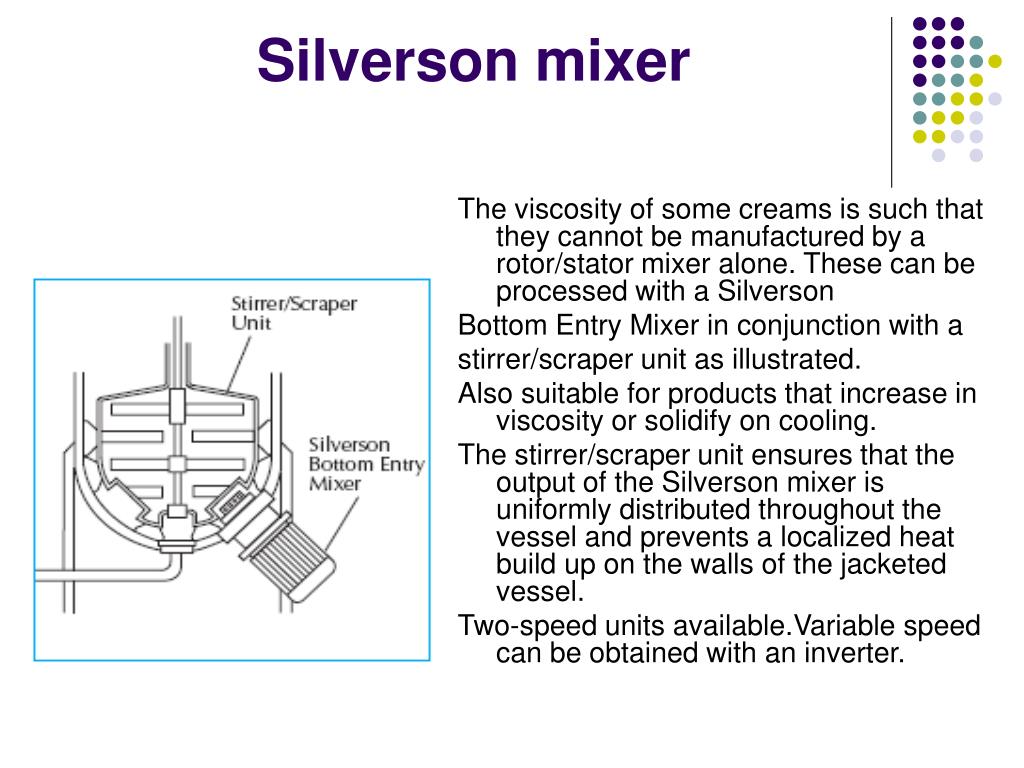 Silverson mixer

Stirrer/Scraper Unit

Silverson Bottom Entry Mixer

The viscosity of some creams is such that they cannot be manufactured by a rotor/stator mixer alone. These can be processed with a Silverson

Bottom Entry Mixer in conjunction with a

stirrer/scraper unit as illustrated.

Also suitable for products that increase in viscosity or solidify on cooling.

The stirrer/scraper unit ensures that the output of the Silverson mixer is uniformly distributed throughout the vessel and prevents a localized heat build up on the walls of the jacketed vessel.

Two-speed units available.Variable speed can be obtained with an inverter.